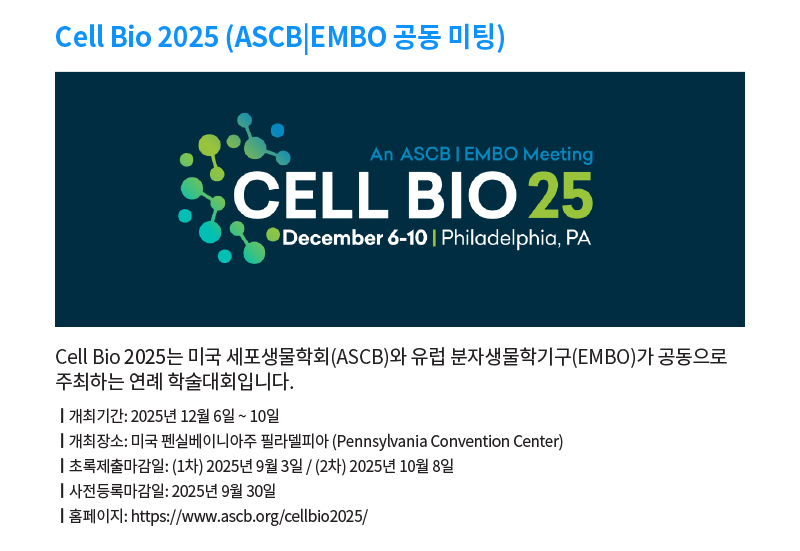 Cell Bio 2025 (ASCB|EMBO 공동 미팅)

An ASCB | EMBO Meeting
CELL BIO 25
December 6-10 | Philadelphia, PA

Cell Bio 2025는 미국 세포생물학회(ASCB)와 유럽 분자생물학기구(EMBO)가 공동으로 주최하는 연례 학술대회입니다.

| 개최기간: 2025년 12월 6일 ~ 10일
| 개최장소: 미국 펜실베이니아주 필라델피아 (Pennsylvania Convention Center)
| 초록제출마감일: (1차) 2025년 9월 3일 / (2차) 2025년 10월 8일
| 사전등록마감일: 2025년 9월 30일
| 홈페이지: https://www.ascb.org/cellbio2025/